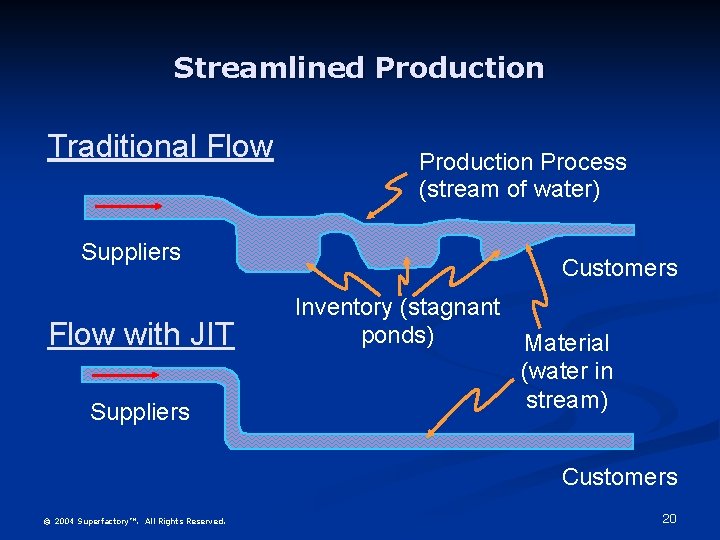 Streamlined Production

Traditional Flow

Production Process (stream of water)

Suppliers

Customers

Inventory (stagnant ponds)

Flow with JIT

Material (water in stream)

Suppliers

Customers

© 2004 Superfactory™. All Rights Reserved.

20